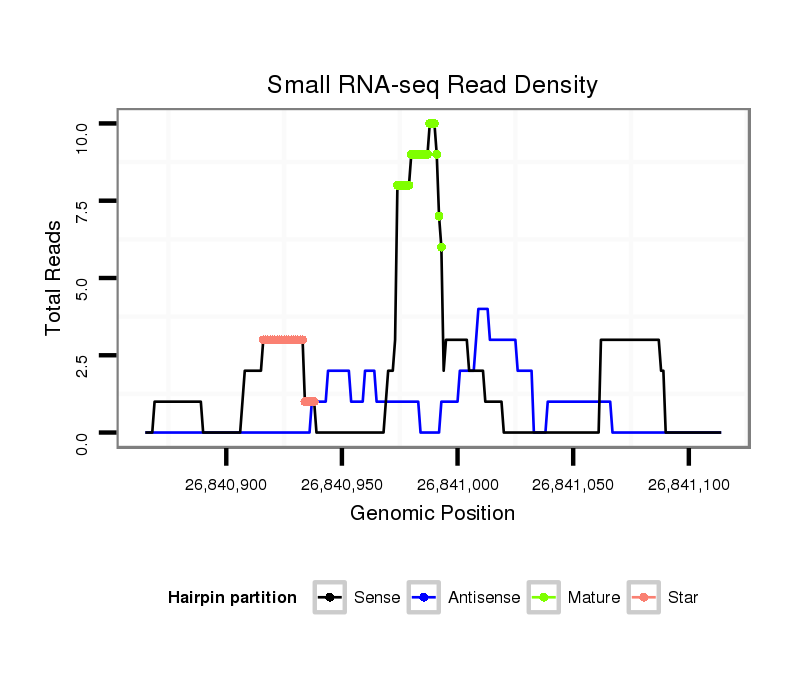 Small RNA-seq Read Density

Total Reads

10.0
7.5
5.0
2.5
0.0

26,840,900
26,840,950
26,841,000
26,841,050
26,841,100

Genomic Position

Hairpin partition Sense Antisense Mature Star